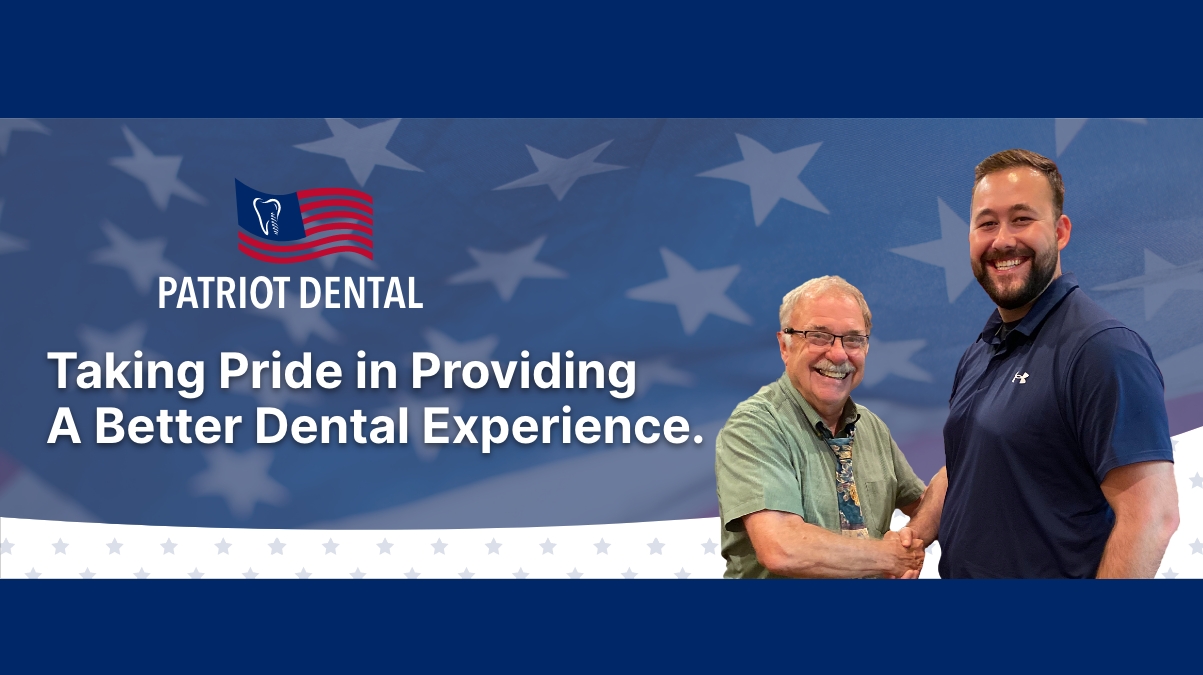 PATRIOT DENTAL

Taking Pride in Providing A Better Dental Experience.